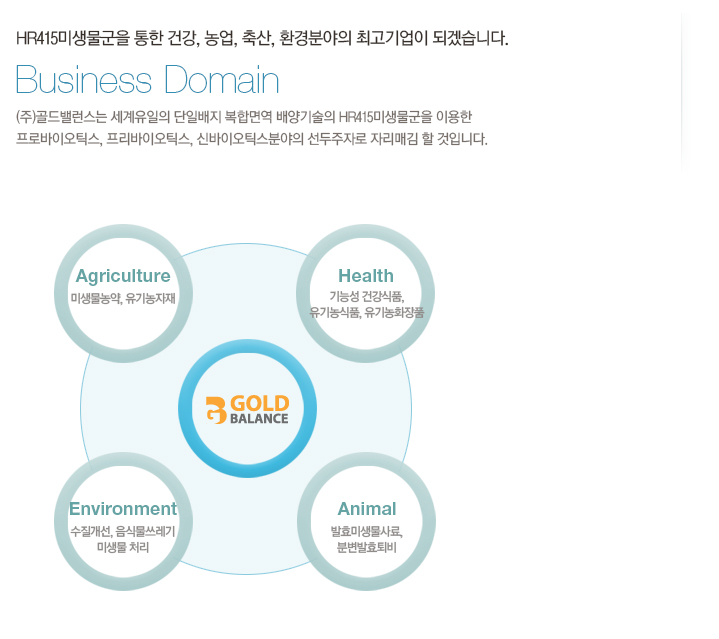 HR415미생물군을 통한 건강, 농업, 축산, 환경분야의 최고기업이 되겠습니다.

Business Domain

(주)골드밸런스는 세계유일의 단일배지 복합면역 배양기술의 HR415미생물군을 이용한 프로바이오틱스, 프리바이오틱스, 신바이오틱스분야의 선두주자로 자리매김 할 것입니다.

Agriculture
미생물농약, 유기농자재

Health
기능성 건강식품, 유기농식품, 유기농화장품

GOLD BALANCE

Environment
수질개선, 음식물쓰레기 미생물 처리

Animal
발효미생물사료, 분변발효퇴비